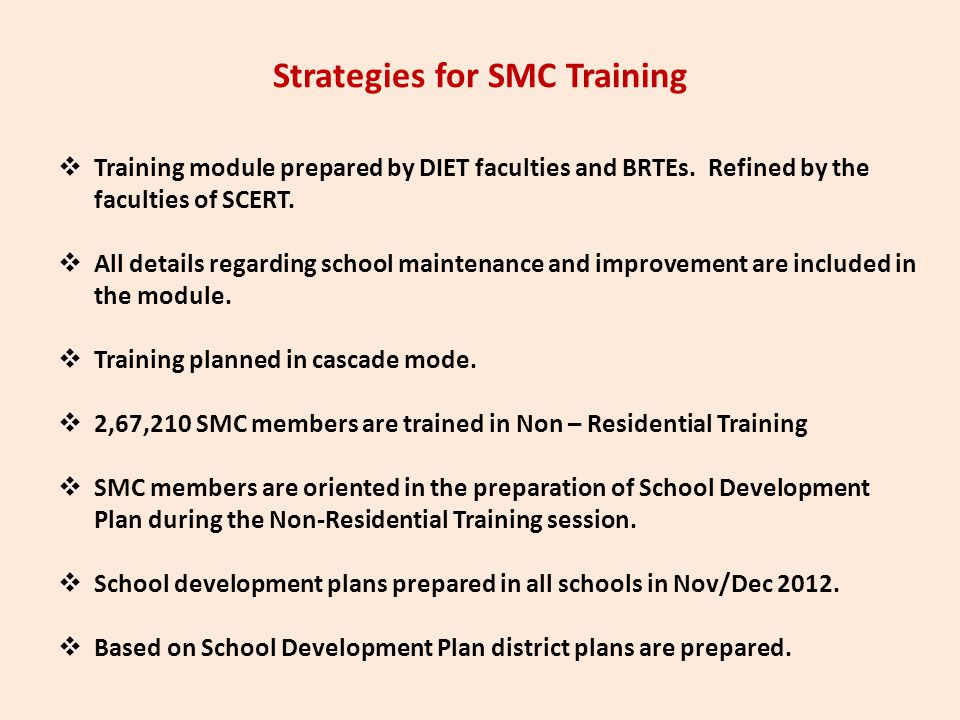 Strategies for SMC Training

❖ Training module prepared by DIET faculties and BRTEs. Refined by the faculties of SCERT.

❖ All details regarding school maintenance and improvement are included in the module.

❖ Training planned in cascade mode.

❖ 2,67,210 SMC members are trained in Non – Residential Training

❖ SMC members are oriented in the preparation of School Development Plan during the Non-Residential Training session.

❖ School development plans prepared in all schools in Nov/Dec 2012.

❖ Based on School Development Plan district plans are prepared.